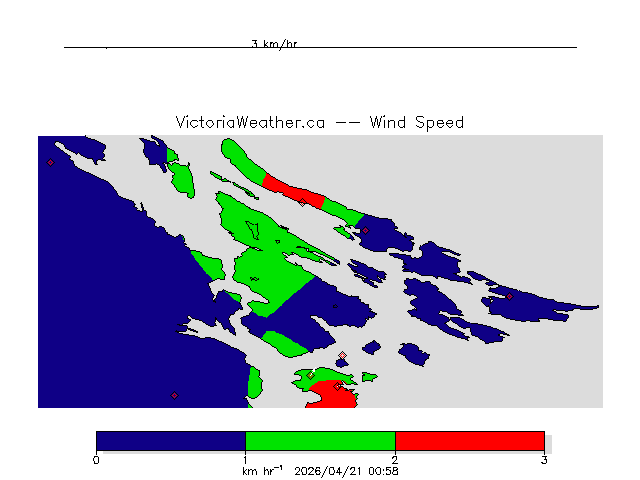 3 km/hr

VictoriaWeather.ca -- Wind Speed

0
1
2
3

km hr$^{-1}$ 2026/04/21 00:58